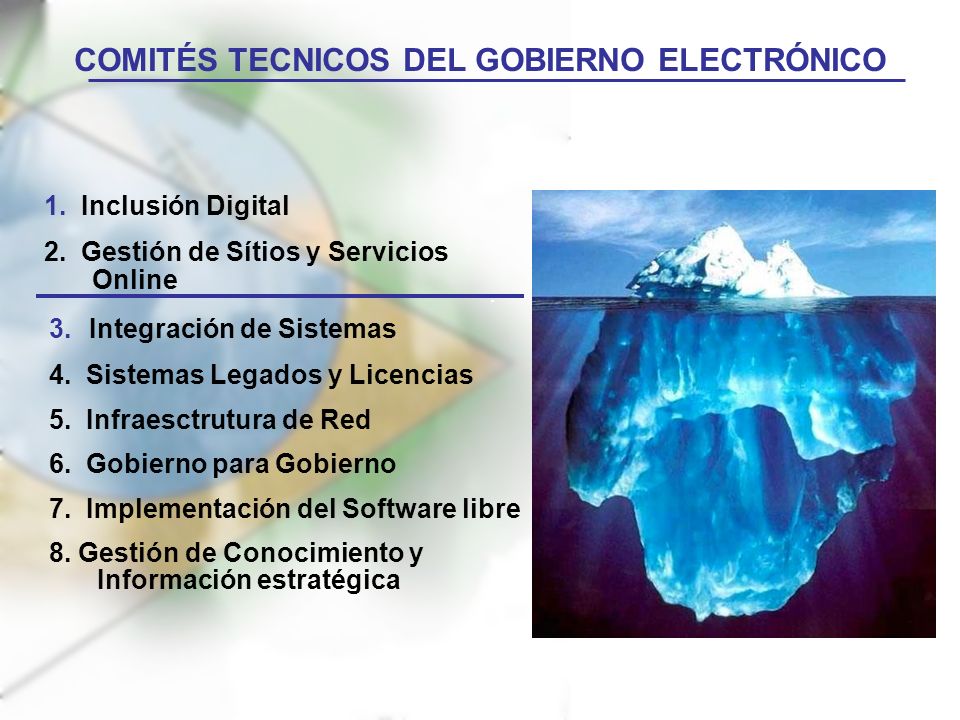 COMITÉS TECNICOS DEL GOBIERNO ELECTRÓNICO

1. Inclusión Digital
2. Gestión de Sítios y Servicios Online
3. Integración de Sistemas
4. Sistemas Legados y Licencias
5. Infraesctrutura de Red
6. Gobierno para Gobierno
7. Implementación del Software libre
8. Gestión de Conocimiento y Información estratégica